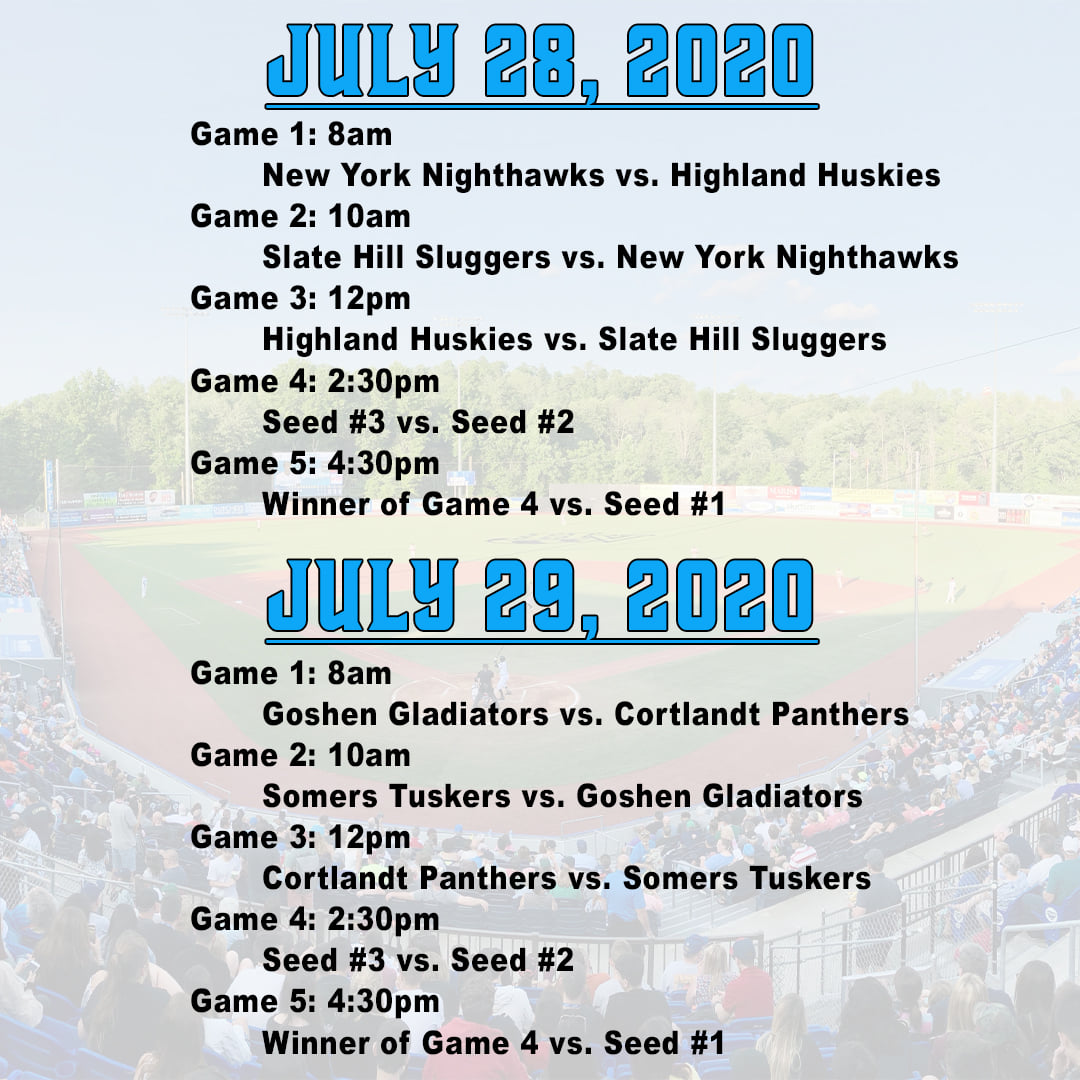 JULY 28, 2020

Game 1: 8am
New York Nighthawks vs. Highland Huskies
Game 2: 10am
Slate Hill Sluggers vs. New York Nighthawks
Game 3: 12pm
Highland Huskies vs. Slate Hill Sluggers
Game 4: 2:30pm
Seed #3 vs. Seed #2
Game 5: 4:30pm
Winner of Game 4 vs. Seed #1

JULY 29, 2020

Game 1: 8am
Goshen Gladiators vs. Cortlandt Panthers
Game 2: 10am
Somers Tuskers vs. Goshen Gladiators
Game 3: 12pm
Cortlandt Panthers vs. Somers Tuskers
Game 4: 2:30pm
Seed #3 vs. Seed #2
Game 5: 4:30pm
Winner of Game 4 vs. Seed #1